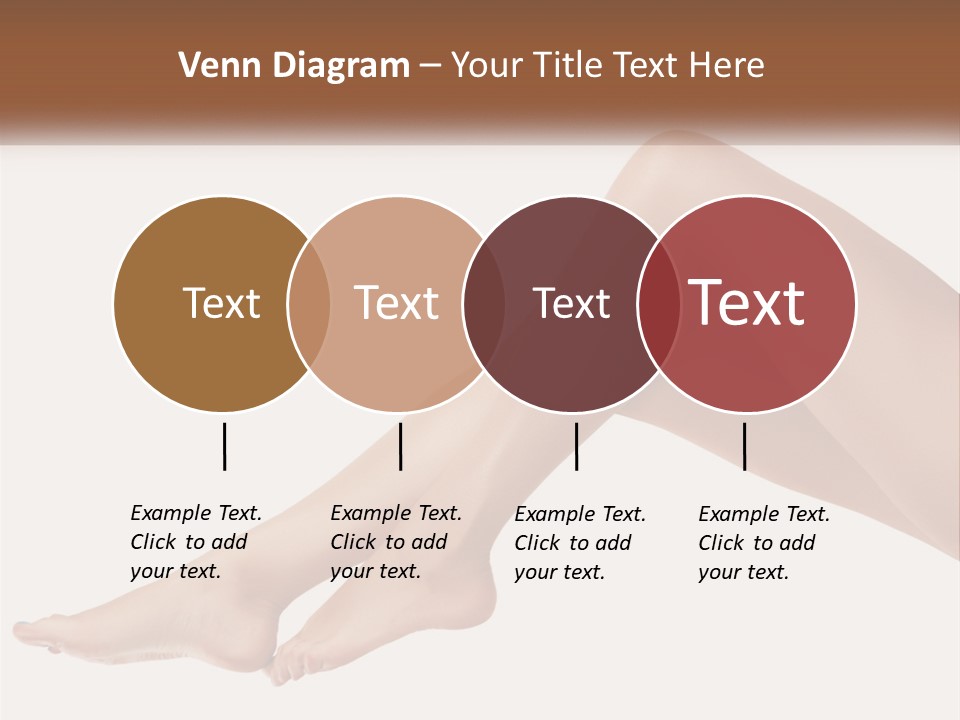 Venn Diagram – Your Title Text Here

Text

Text

Text

Text

Example Text. Click to add your text.

Example Text. Click to add your text.

Example Text. Click to add your text.

Example Text. Click to add your text.